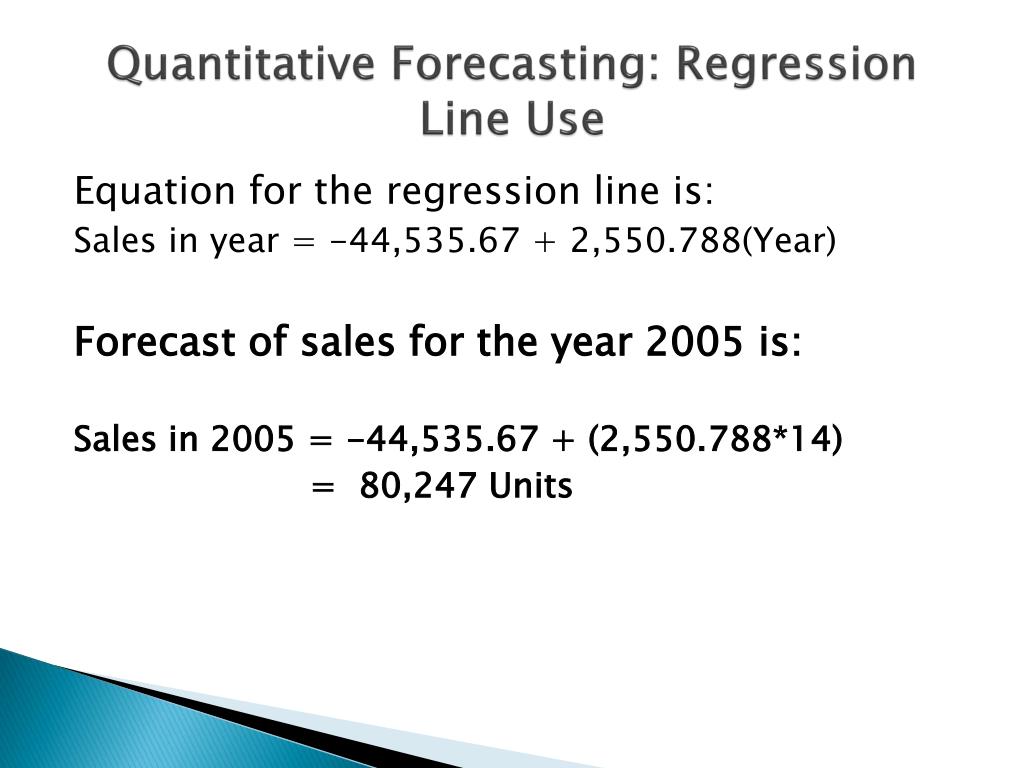 Quantitative Forecasting: Regression Line Use

Equation for the regression line is:
Sales in year = -44,535.67 + 2,550.788(Year)

Forecast of sales for the year 2005 is:

Sales in 2005 = -44,535.67 + (2,550.788*14)
= 80,247 Units